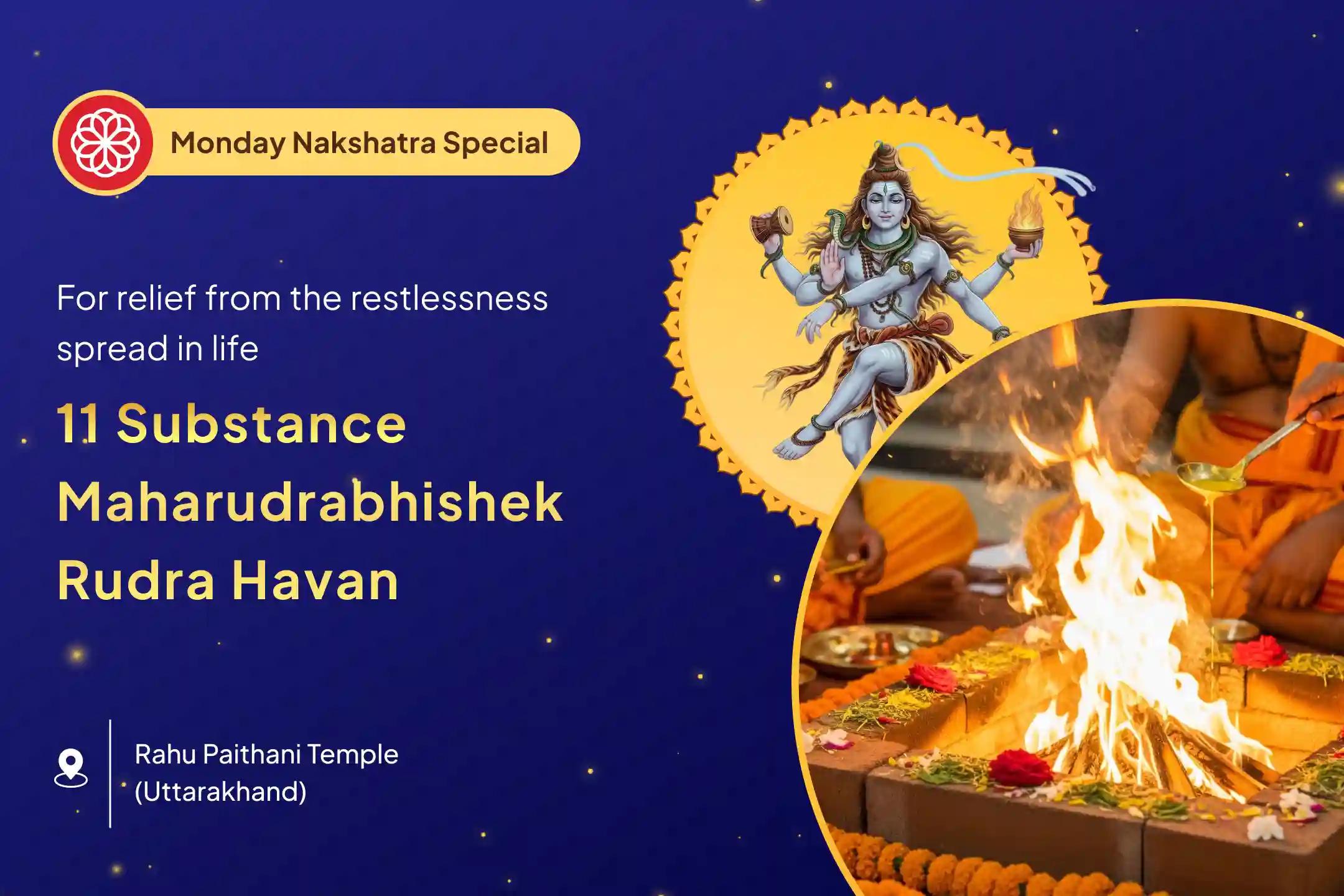 Monday Nakshatra Special

For relief from the restlessness spread in life

11 Substance Maharudrabhishek Rudra Havan

Rahu Paithani Temple (Uttarakhand)